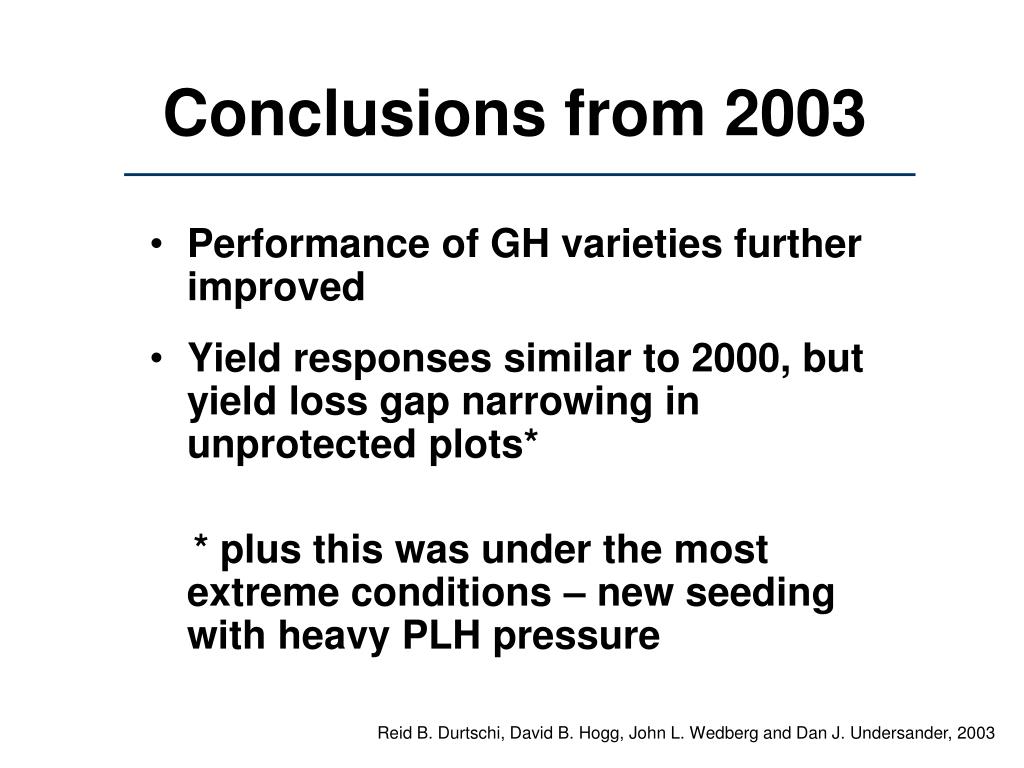 Conclusions from 2003

• Performance of GH varieties further improved

• Yield responses similar to 2000, but yield loss gap narrowing in unprotected plots*

* plus this was under the most extreme conditions – new seeding with heavy PLH pressure

Reid B. Durtschi, David B. Hogg, John L. Wedberg and Dan J. Undersander, 2003